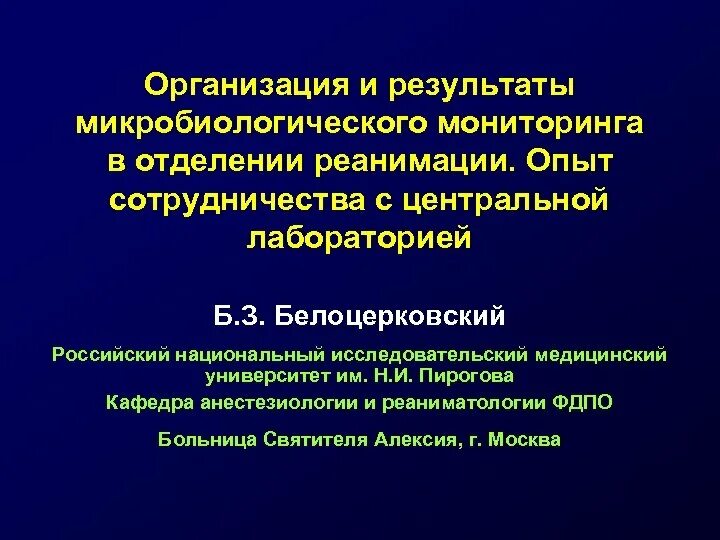 Организация и результаты микробиологического мониторинга в отделении реанимации. Опыт сотрудничества с центральной лабораторией

Б.З. Белоцерковский

Российский национальный исследовательский медицинский университет им. Н.И. Пирогова

Кафедра анестезиологии и реаниматологии ФДПО

Больница Святителя Алексия, г. Москва